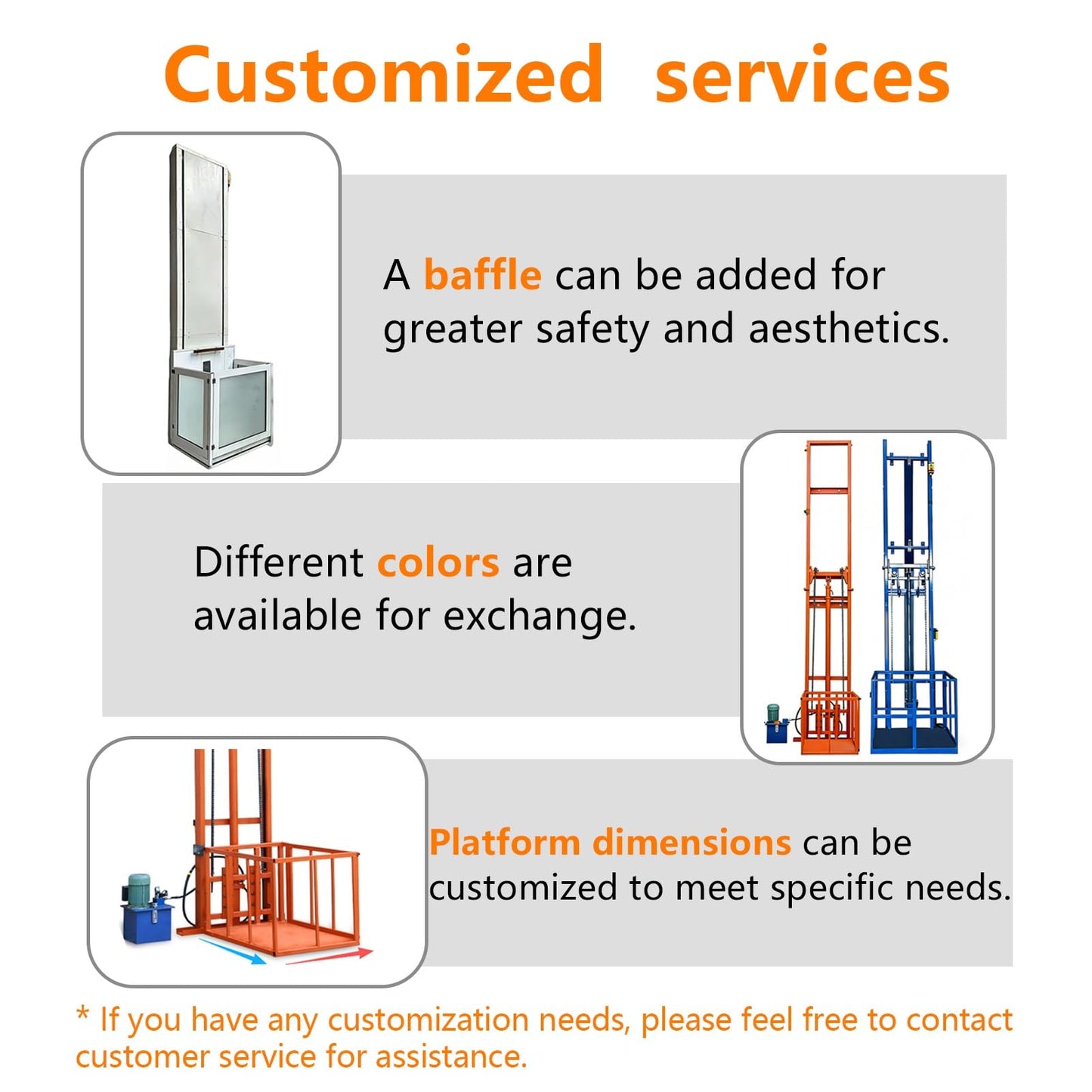 Customized services

A baffle can be added for greater safety and aesthetics.

Different colors are available for exchange.

Platform dimensions can be customized to meet specific needs.

* If you have any customization needs, please feel free to contact customer service for assistance.